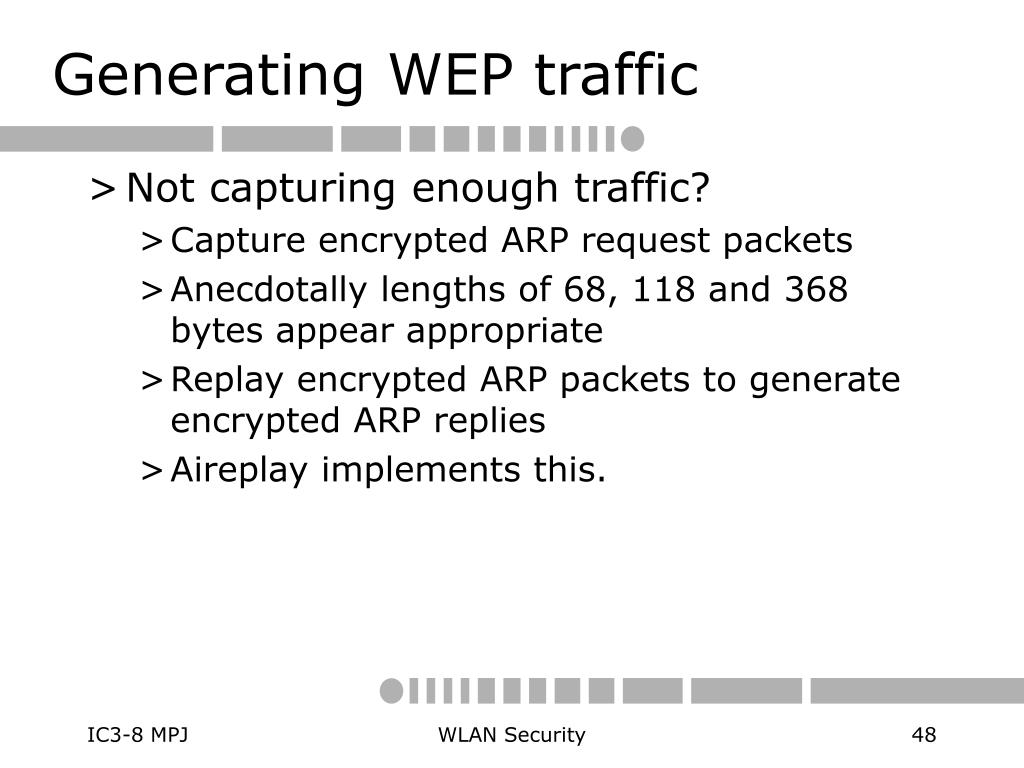 Generating WEP traffic

> Not capturing enough traffic?

> Capture encrypted ARP request packets

> Anecdotally lengths of 68, 118 and 368 bytes appear appropriate

> Replay encrypted ARP packets to generate encrypted ARP replies

> Aireplay implements this.

IC3-8 MPJ

WLAN Security

48